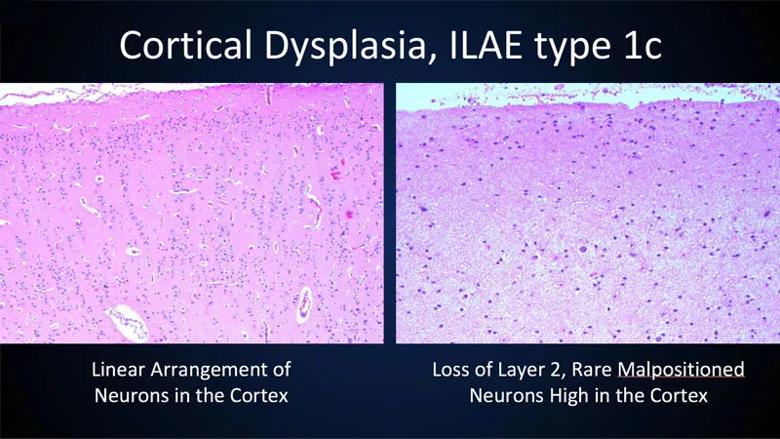 Cortical Dysplasia, ILAE type 1c

Linear Arrangement of Neurons in the Cortex

Loss of Layer 2, Rare Malpositioned Neurons High in the Cortex